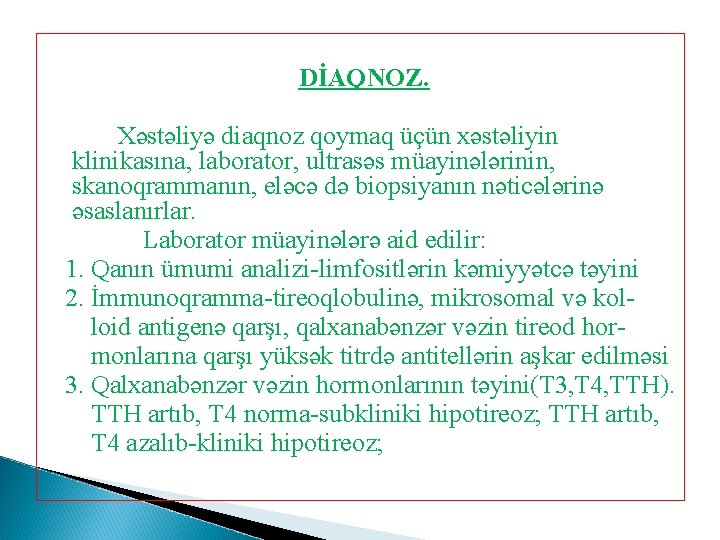 DİAQNOZ.

Xəstəliyə diaqnoz qoymaq üçün xəstəliyin klinikasına, laborator, ultrasəs müayinələrinin, skanoqrammanın, eləcə də biopsiyanın nəticələrinə əsaslanırlar.

Laborator müayinələrə aid edilir:

1. Qanın ümumi analizi-limfositlərin kəmiyyətcə təyini
2. İmmunoqramma-tireoqlobulinə, mikrosomal və kolloid antigenə qarşı, qalxanabənzər vəzin tireod hormonlarına qarşı yüksək titrdə antitellərin aşkar edilməsi
3. Qalxanabənzər vəzin hormonlarının təyini(T3,T4,TTH). TTH artıb, T4 norma-subkliniki hipotireoz; TTH artıb, T4 azalıb-kliniki hipotireoz;